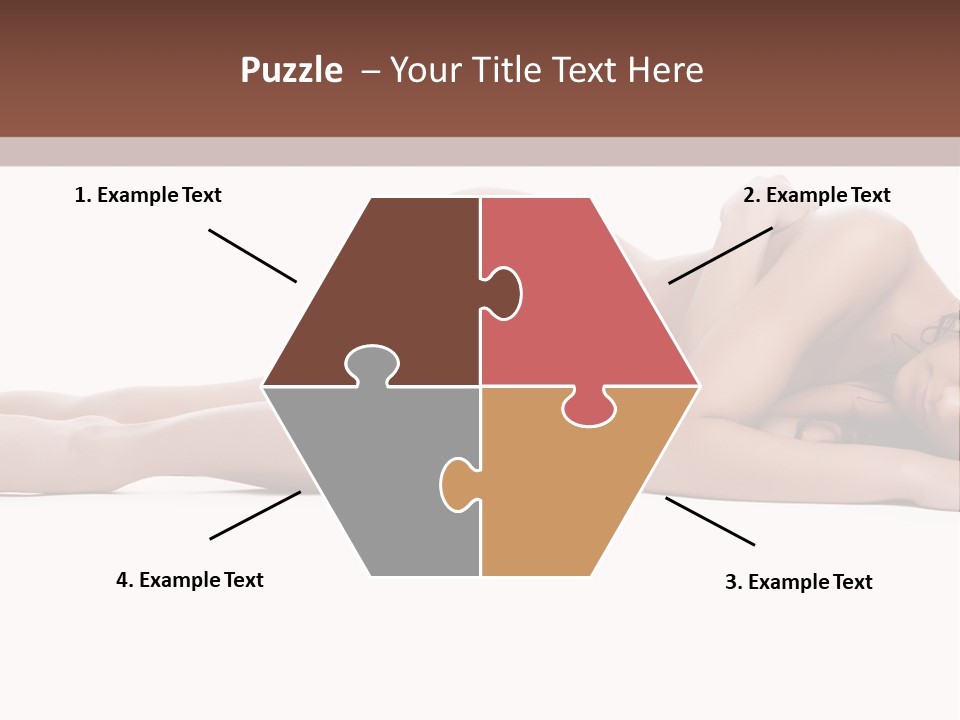 Puzzle – Your Title Text Here

1. Example Text

2. Example Text

4. Example Text

3. Example Text